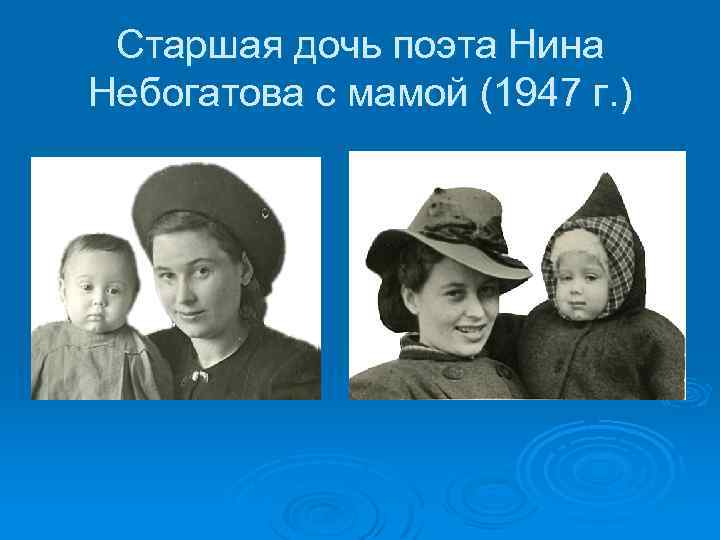 Старшая дочь поэта Нина Небогатова с мамой (1947 г.)